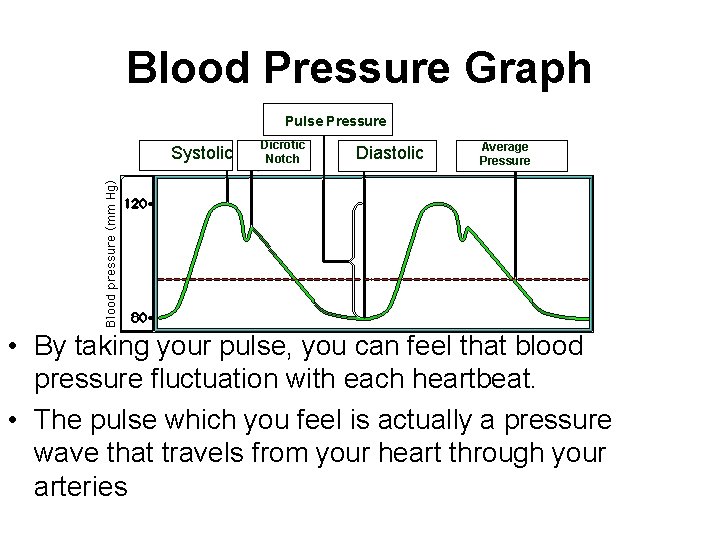 Blood Pressure Graph

Pulse Pressure

Systolic

Dicrotic Notch

Diastolic

Average Pressure

Blood pressure (mm Hg)

120

80

• By taking your pulse, you can feel that blood pressure fluctuation with each heartbeat.

• The pulse which you feel is actually a pressure wave that travels from your heart through your arteries